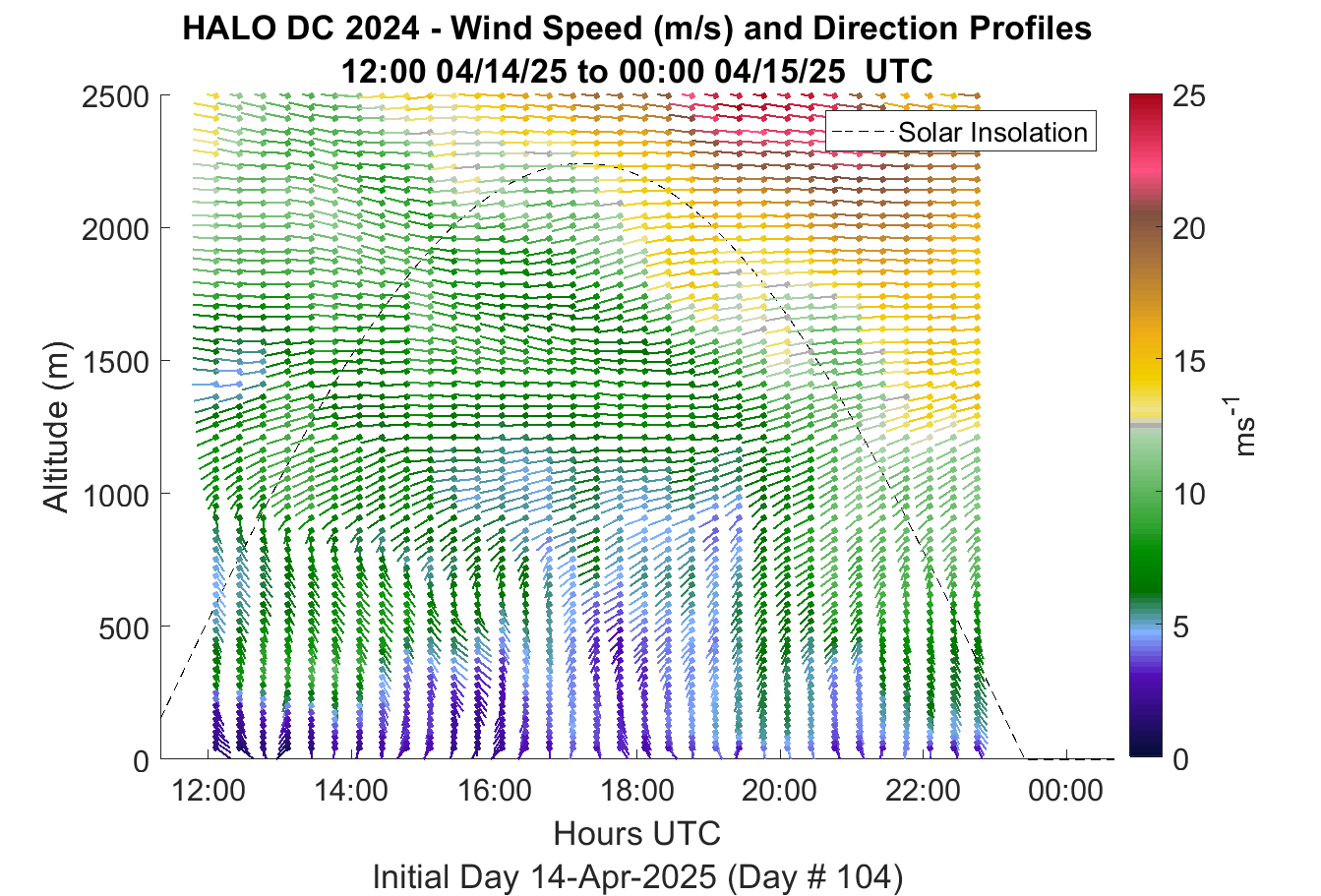 HALO DC 2024 - Wind Speed (m/s) and Direction Profiles
12:00 04/14/25 to 00:00 04/15/25 UTC

Solar Insolation

Altitude (m)

2500
2000
1500
1000
500
0

12:00
14:00
16:00
18:00
20:00
22:00
00:00

Hours UTC
Initial Day 14-Apr-2025 (Day # 104)

25
20
15
10
5
0

$ms^{-1}$